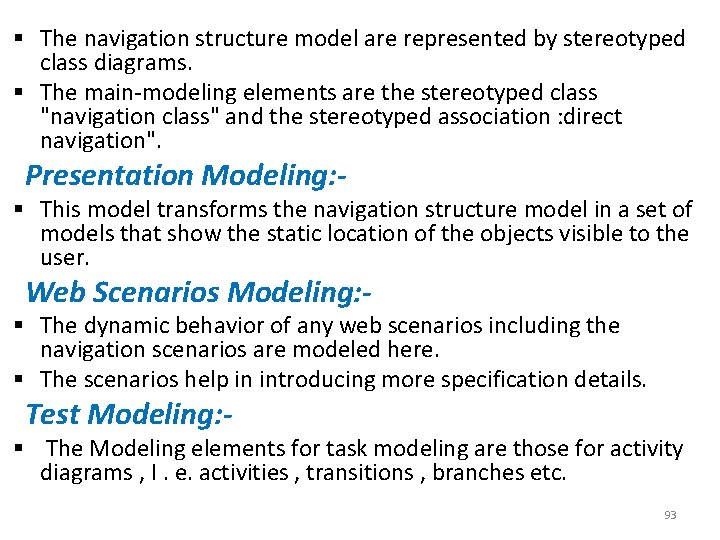 ▪ The navigation structure model are represented by stereotyped class diagrams.
▪ The main-modeling elements are the stereotyped class "navigation class" and the stereotyped association :direct navigation".

Presentation Modeling:-
▪ This model transforms the navigation structure model in a set of models that show the static location of the objects visible to the user.

Web Scenarios Modeling:-
▪ The dynamic behavior of any web scenarios including the navigation scenarios are modeled here.
▪ The scenarios help in introducing more specification details.

Test Modeling:-
▪ The Modeling elements for task modeling are those for activity diagrams , I . e. activities , transitions , branches etc.

93